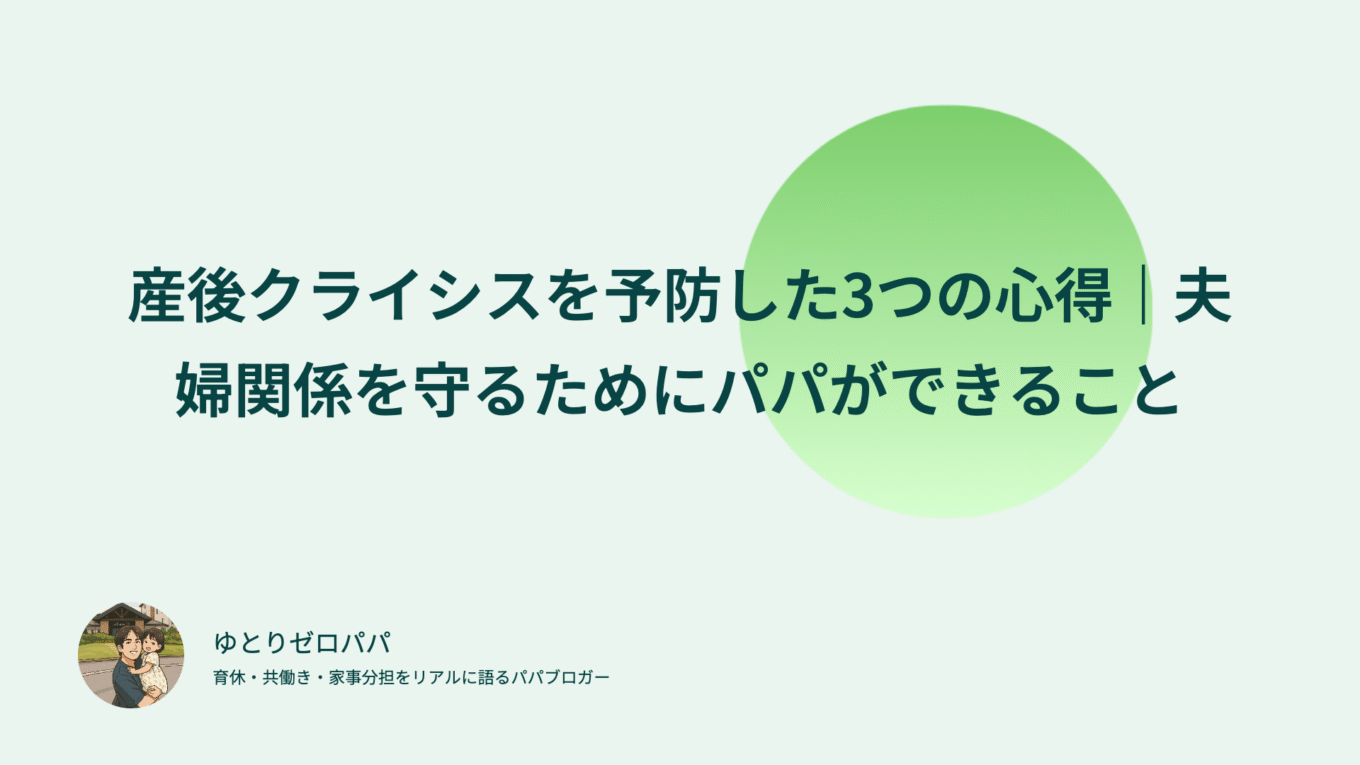 産後クライシスを予防した3つの心得｜夫婦関係を守るためにパパができること

ゆとりゼロパパ

育休・共働き・家事分担をリアルに語るパパブロガー